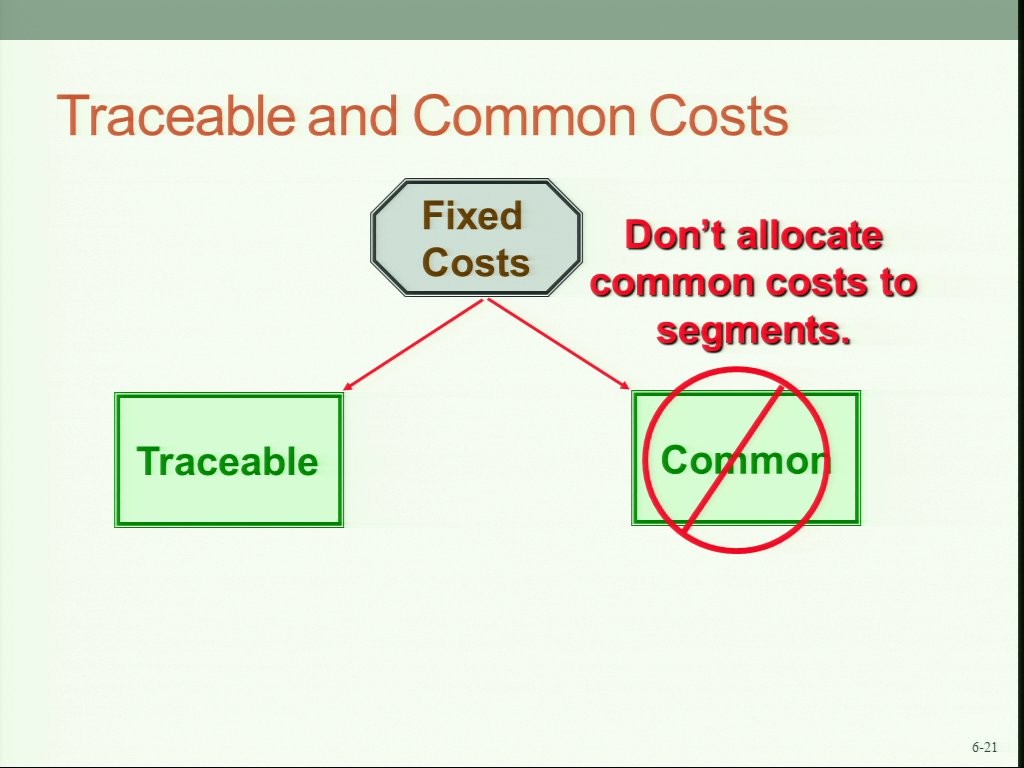 Traceable and Common Costs

Fixed Costs

Don't allocate common costs to segments.

Traceable

Common

6-21